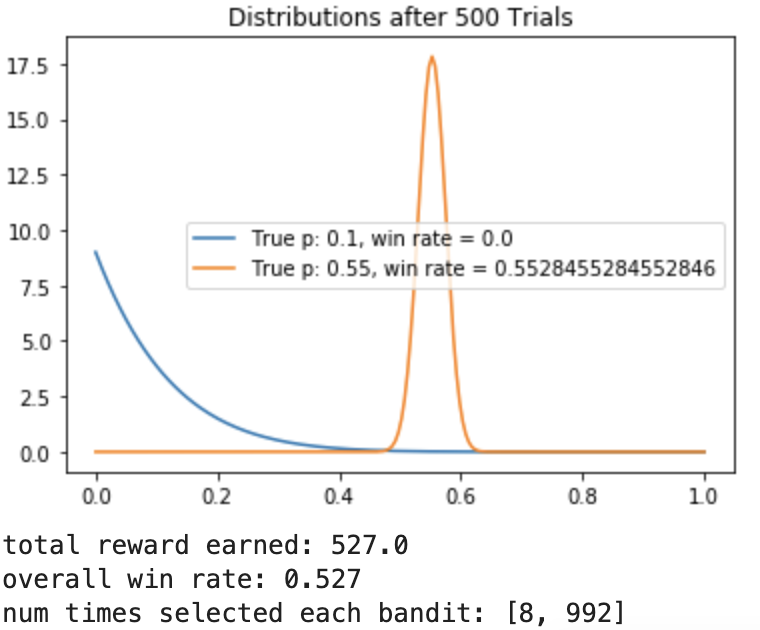 Distributions after 500 Trials

17.5
15.0
12.5
10.0
7.5
5.0
2.5
0.0

True p: 0.1, win rate = 0.0
True p: 0.55, win rate = 0.5528455284552846

0.0
0.2
0.4
0.6
0.8
1.0

total reward earned: 527.0
overall win rate: 0.527
num times selected each bandit: [8, 992]